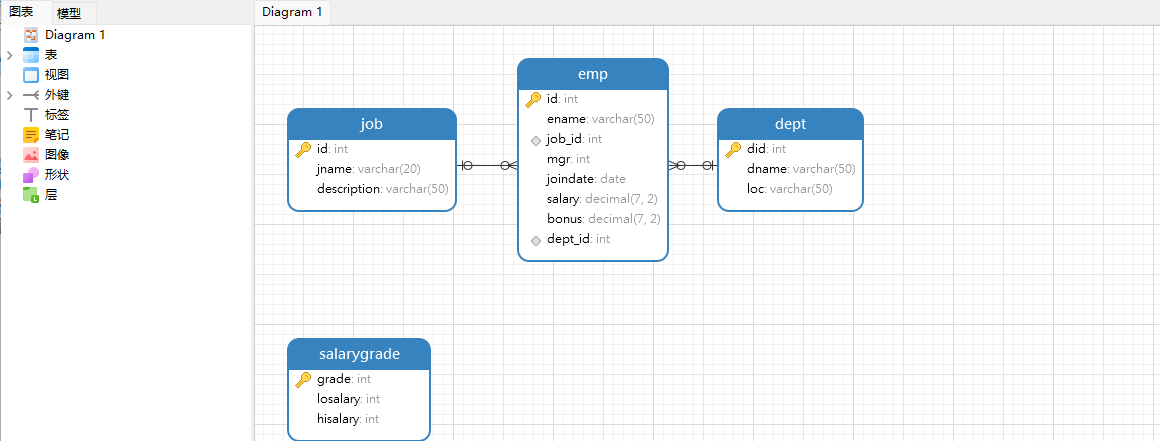 图表 模型

Diagram 1
表
视图
外键
标签
笔记
图像
形状
层

Diagram 1

job
id: int
jname: varchar(20)
description: varchar(50)

emp
id: int
ename: varchar(50)
job_id: int
mgr: int
joindate: date
salary: decimal(7, 2)
bonus: decimal(7, 2)
dept_id: int

dept
did: int
dname: varchar(50)
loc: varchar(50)

salarygrade
grade: int
losalary: int
hisalary: int